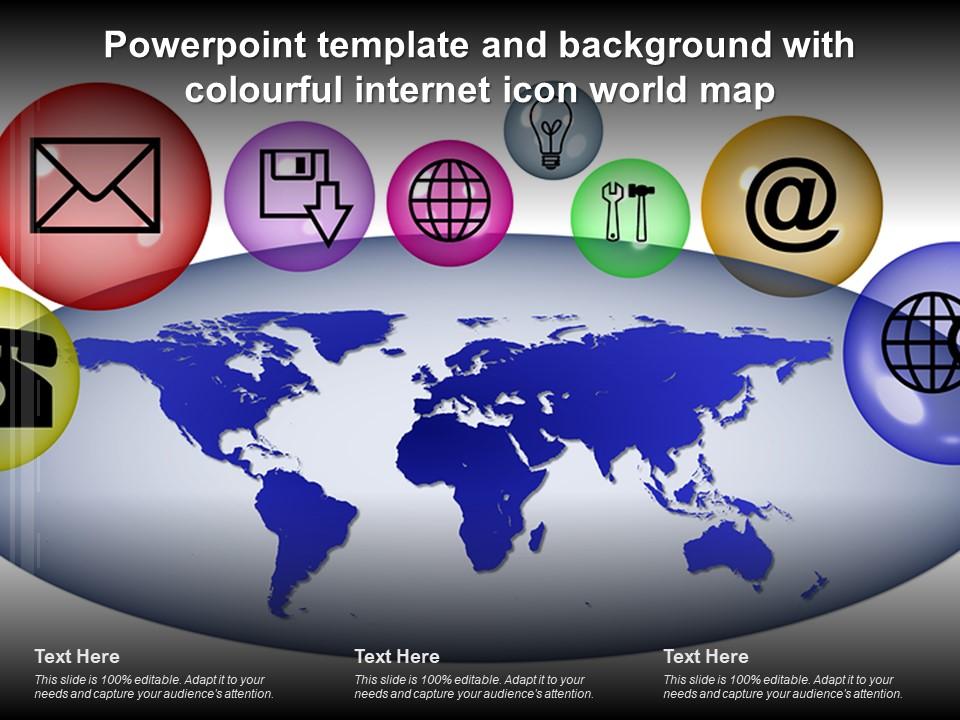 Powerpoint template and background with colourful internet icon world map

@

Text Here
This slide is 100% editable. Adapt it to your needs and capture your audience's attention.

Text Here
This slide is 100% editable. Adapt it to your needs and capture your audience's attention.

Text Here
This slide is 100% editable. Adapt it to your needs and capture your audience's attention.